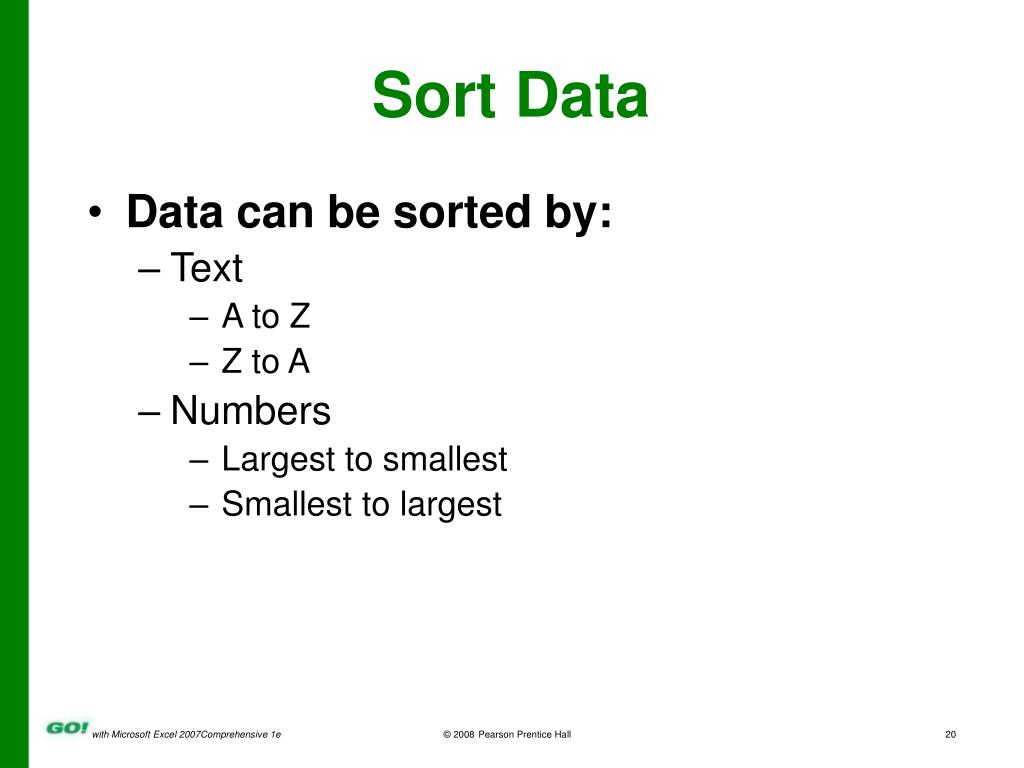 Sort Data

• Data can be sorted by:
– Text
– A to Z
– Z to A
– Numbers
– Largest to smallest
– Smallest to largest

GO! with Microsoft Excel 2007Comprehensive 1e © 2008 Pearson Prentice Hall 20